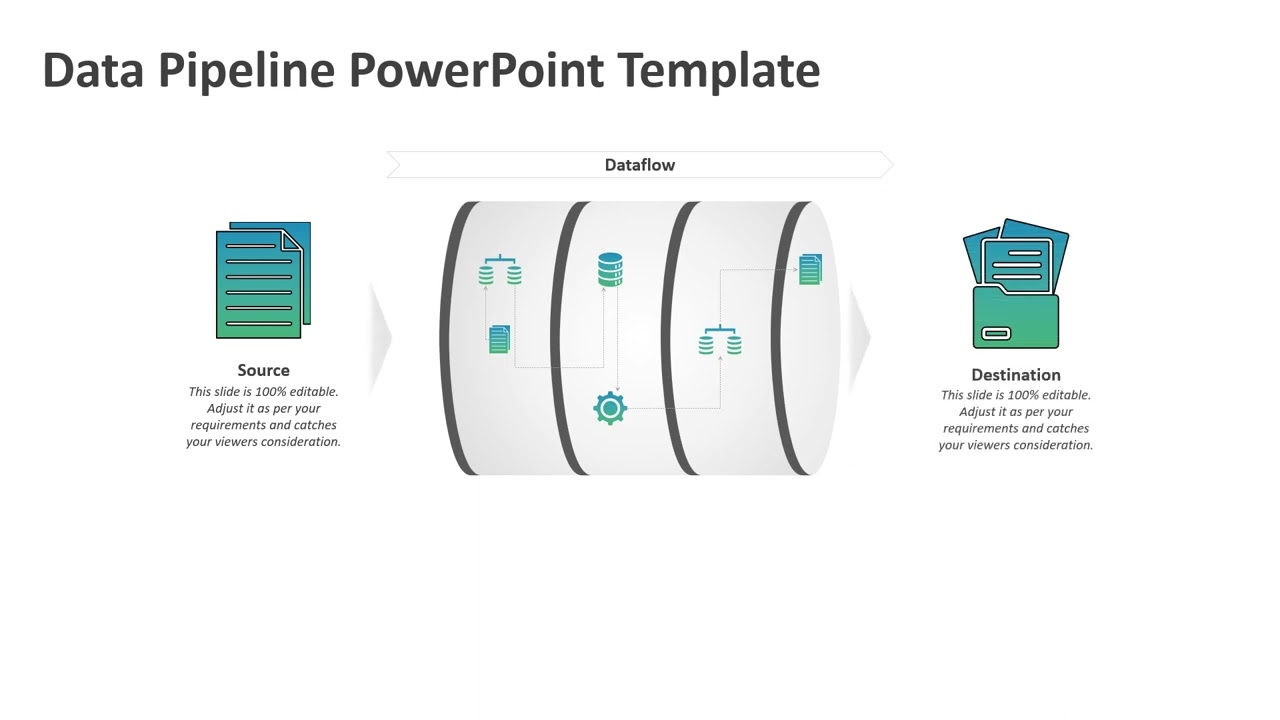 Data Pipeline PowerPoint Template

Dataflow

Source
This slide is 100% editable. Adjust it as per your requirements and catches your viewers consideration.

Destination
This slide is 100% editable. Adjust it as per your requirements and catches your viewers consideration.